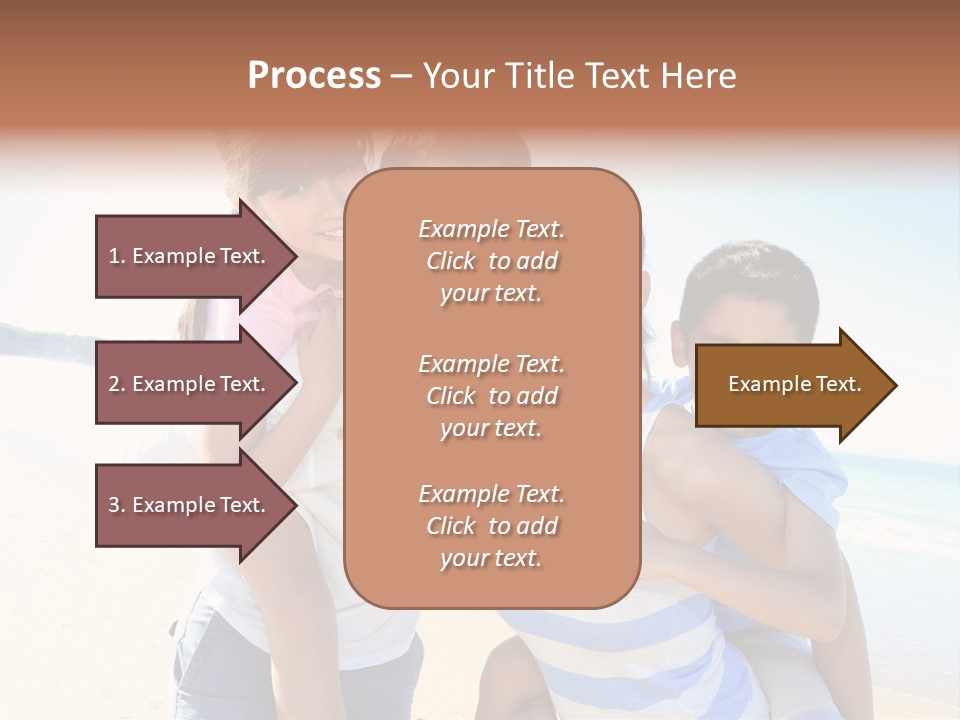 Process – Your Title Text Here

1. Example Text.

2. Example Text.

3. Example Text.

Example Text. Click to add your text.

Example Text. Click to add your text.

Example Text. Click to add your text.

Example Text.